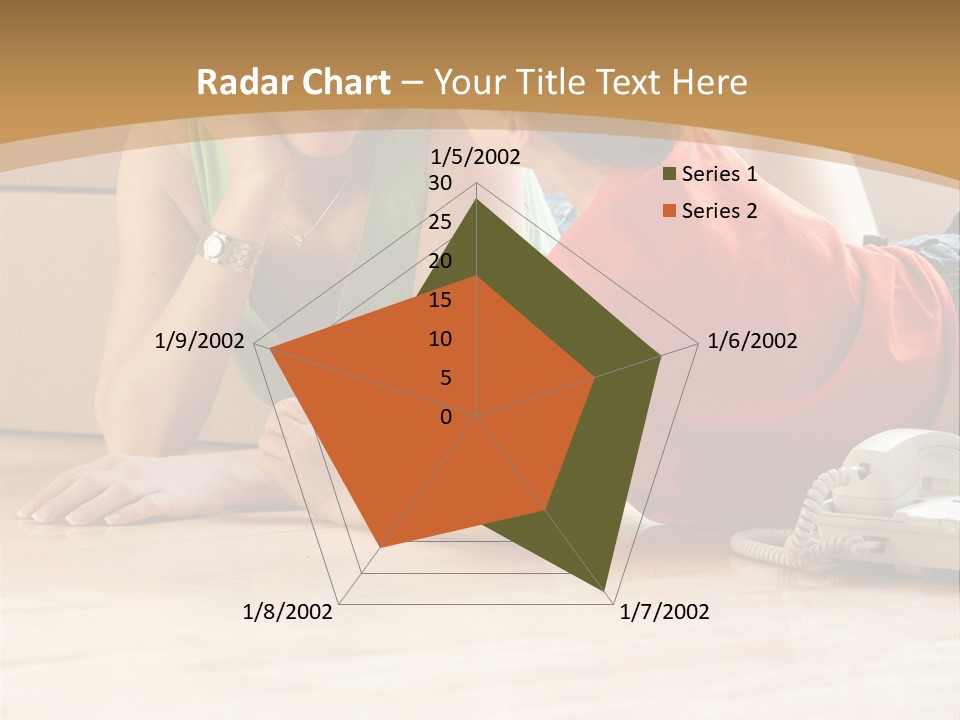 Radar Chart – Your Title Text Here

1/5/2002
30
25
20
15
10
5
0
1/6/2002
1/7/2002
1/8/2002
1/9/2002

Series 1
Series 2